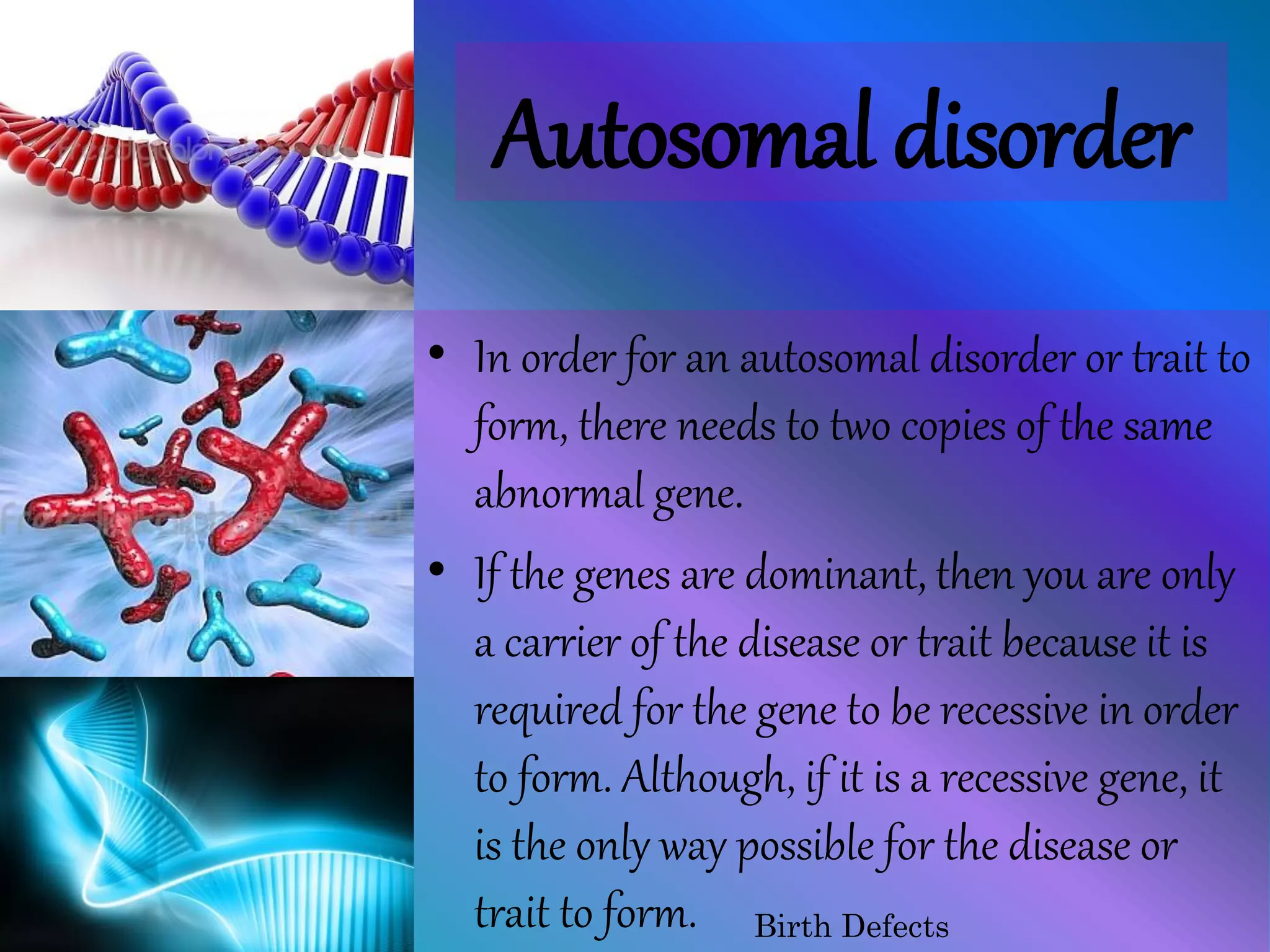 Autosomal disorder

• In order for an autosomal disorder or trait to form, there needs to two copies of the same abnormal gene.

• If the genes are dominant, then you are only a carrier of the disease or trait because it is required for the gene to be recessive in order to form. Although, if it is a recessive gene, it is the only way possible for the disease or trait to form.

Birth Defects